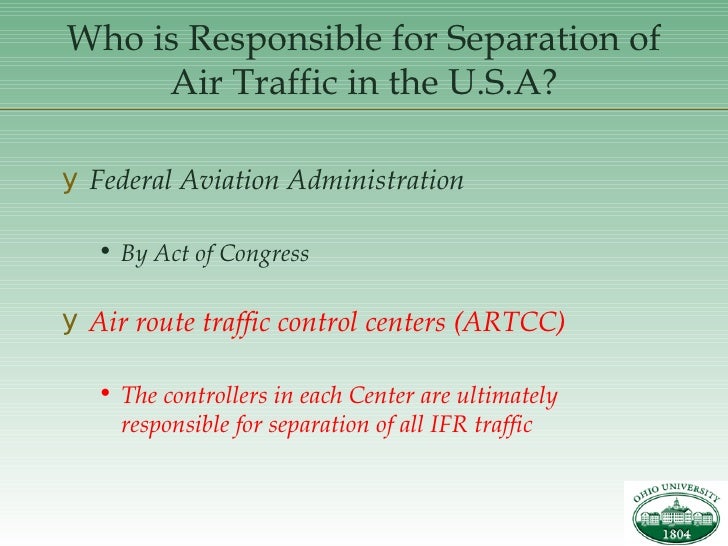 Who is Responsible for Separation of Air Traffic in the U.S.A?

y Federal Aviation Administration

• By Act of Congress

y Air route traffic control centers (ARTCC)

• The controllers in each Center are ultimately responsible for separation of all IFR traffic

OHIO UNIVERSITY
1804